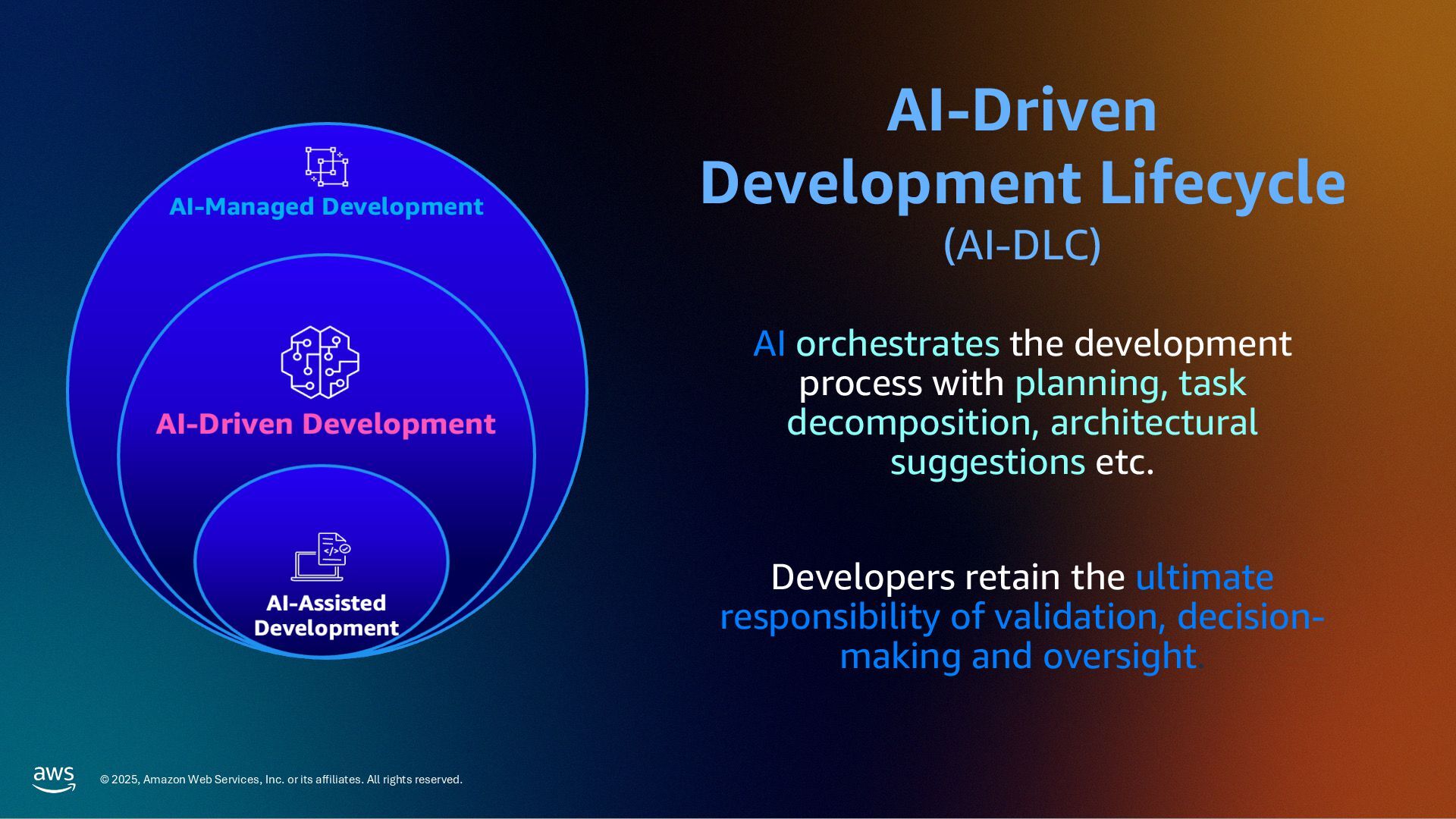 AI-Managed Development

AI-Driven Development

AI-Assisted Development

AI-Driven Development Lifecycle (AI-DLC)

AI orchestrates the development process with planning, task decomposition, architectural suggestions etc.

Developers retain the ultimate responsibility of validation, decision-making and oversight.

aws © 2025, Amazon Web Services, Inc. or its affiliates. All rights reserved.